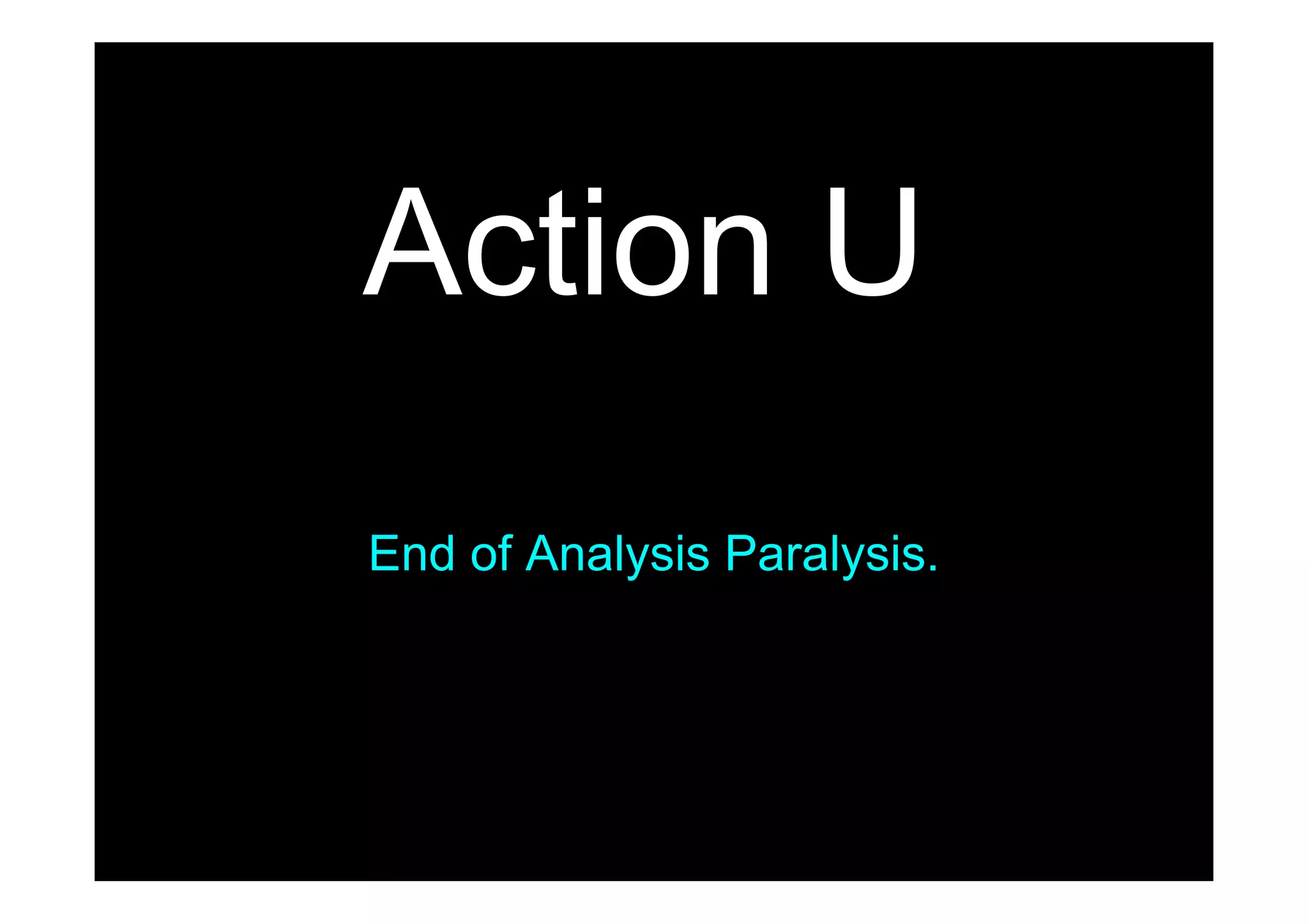 Action U

End of Analysis Paralysis.